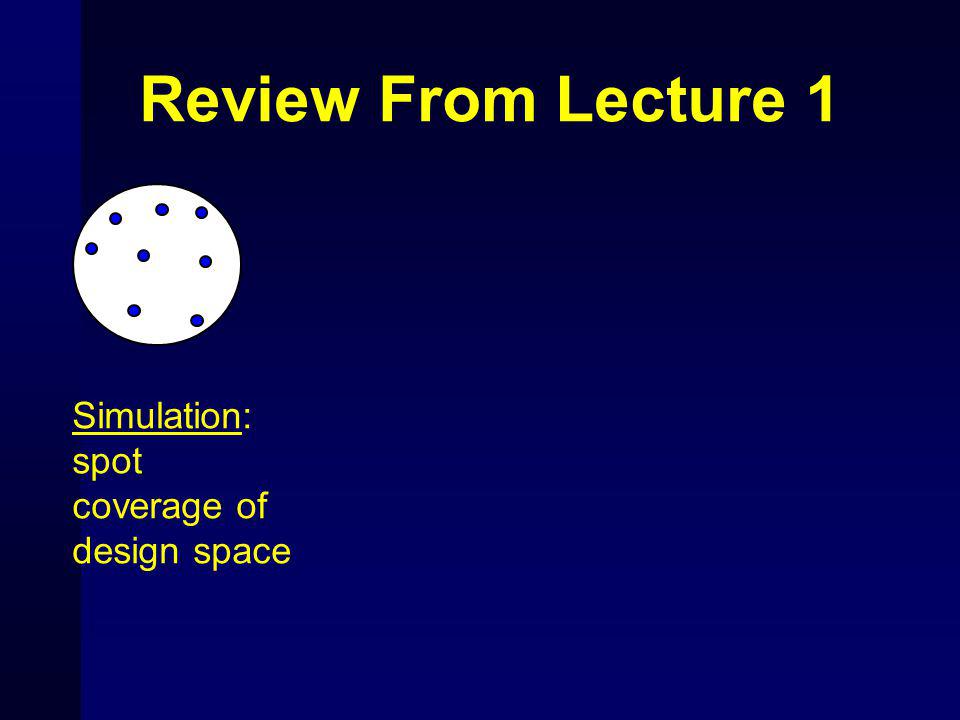 Review From Lecture 1

Simulation: spot coverage of design space